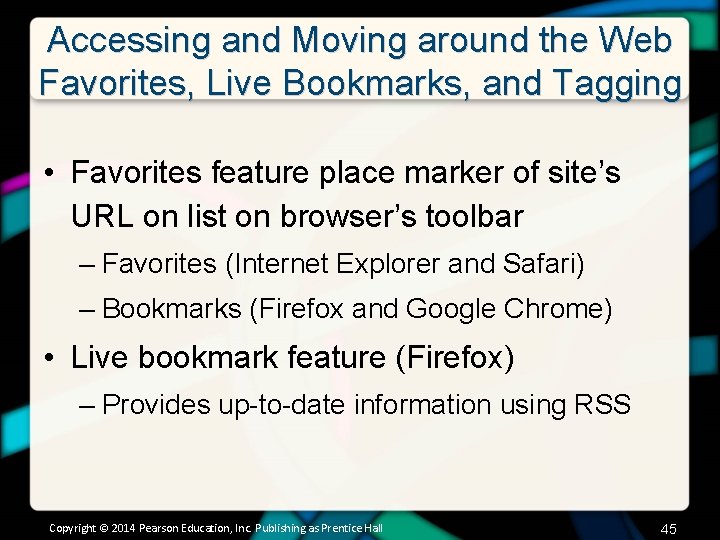 Accessing and Moving around the Web
Favorites, Live Bookmarks, and Tagging

• Favorites feature place marker of site's URL on list on browser's toolbar
– Favorites (Internet Explorer and Safari)
– Bookmarks (Firefox and Google Chrome)
• Live bookmark feature (Firefox)
– Provides up-to-date information using RSS

Copyright © 2014 Pearson Education, Inc. Publishing as Prentice Hall
45